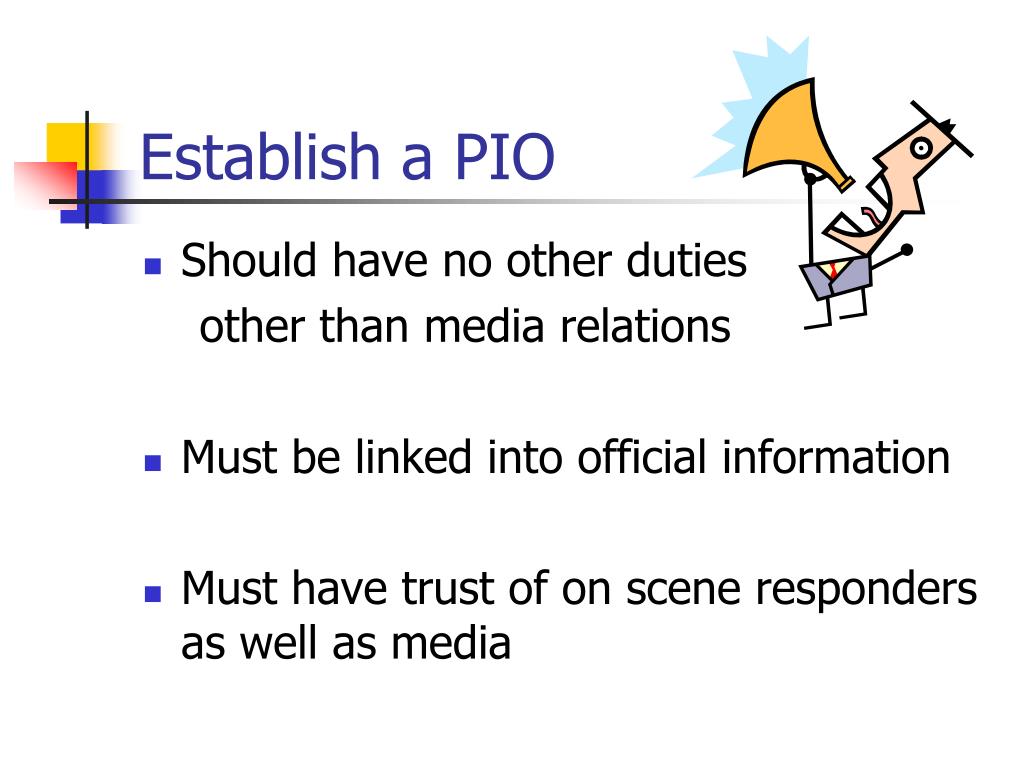 Establish a PIO

- Should have no other duties other than media relations

- Must be linked into official information

- Must have trust of on scene responders as well as media